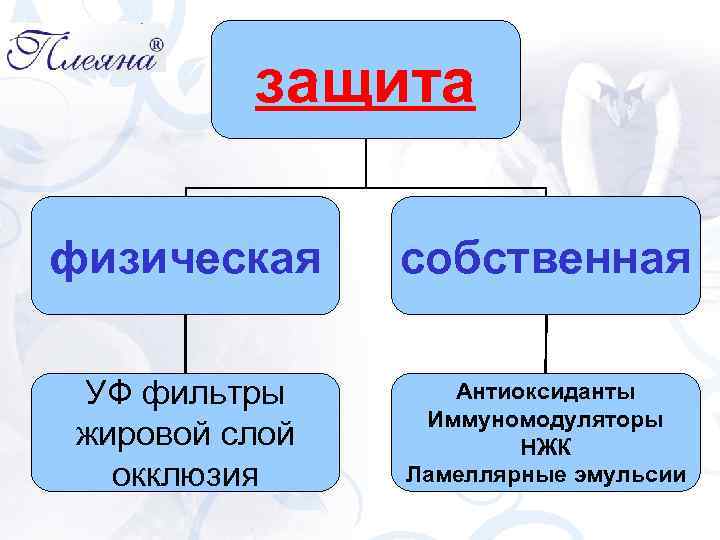 Плеяна®

защита

физическая

собственная

УФ фильтры
жировой слой
окклюзия

Антиоксиданты
Иммуномодуляторы
НЖК
Ламеллярные эмульсии